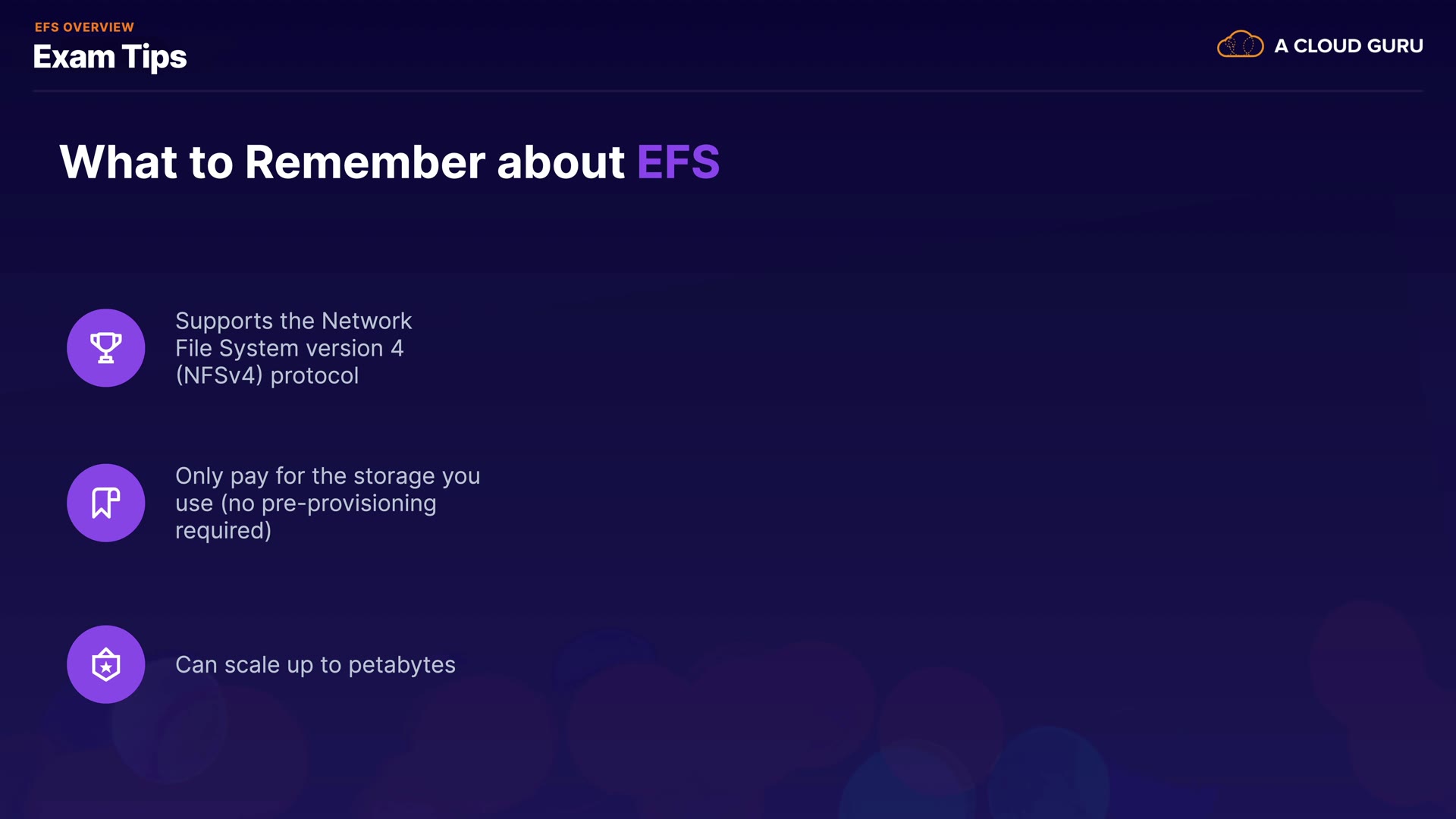 EFS OVERVIEW
Exam Tips

A CLOUD GURU

What to Remember about EFS

Supports the Network File System version 4 (NFSv4) protocol

Only pay for the storage you use (no pre-provisioning required)

Can scale up to petabytes